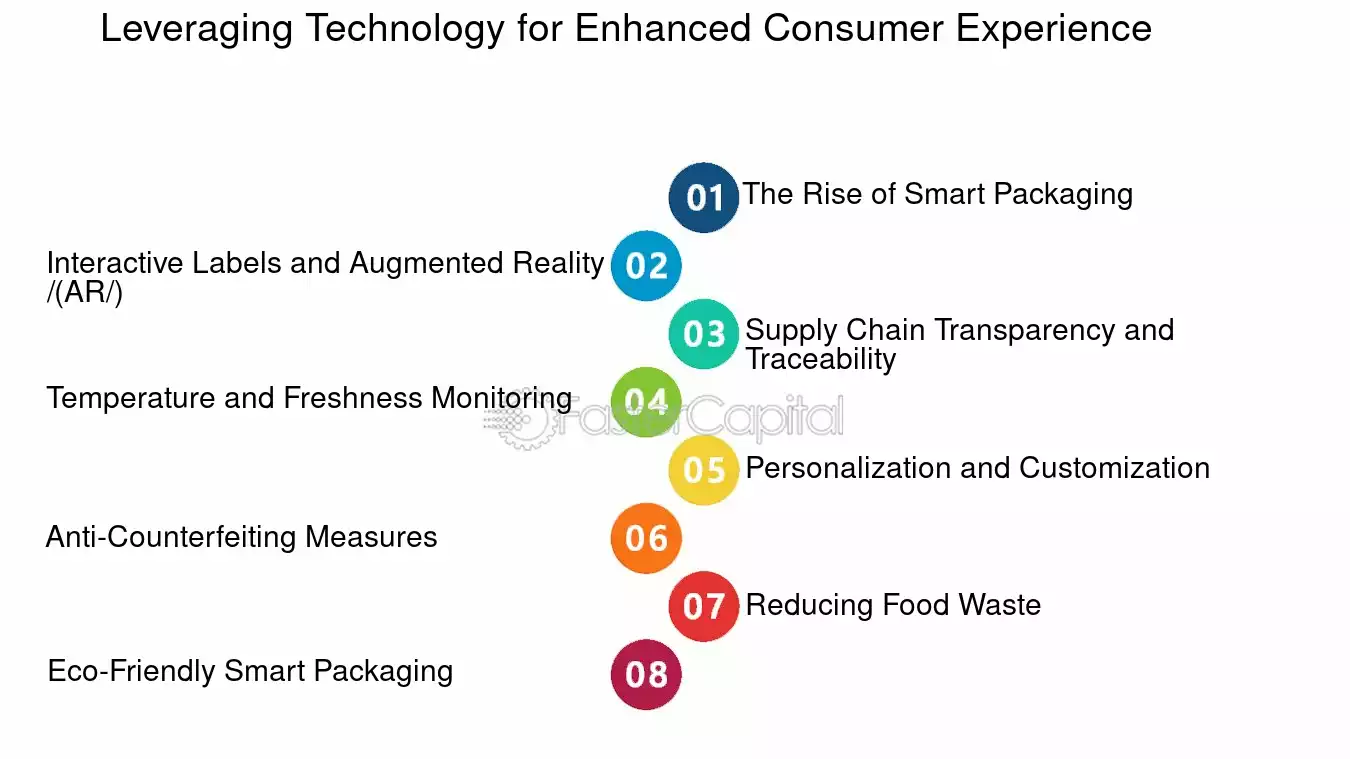 Leveraging Technology for Enhanced Consumer Experience

01 The Rise of Smart Packaging

Interactive Labels and Augmented Reality /(AR/) 02

03 Supply Chain Transparency and Traceability

Temperature and Freshness Monitoring 04

FasterCapital

05 Personalization and Customization

Anti-Counterfeiting Measures 06

07 Reducing Food Waste

Eco-Friendly Smart Packaging 08